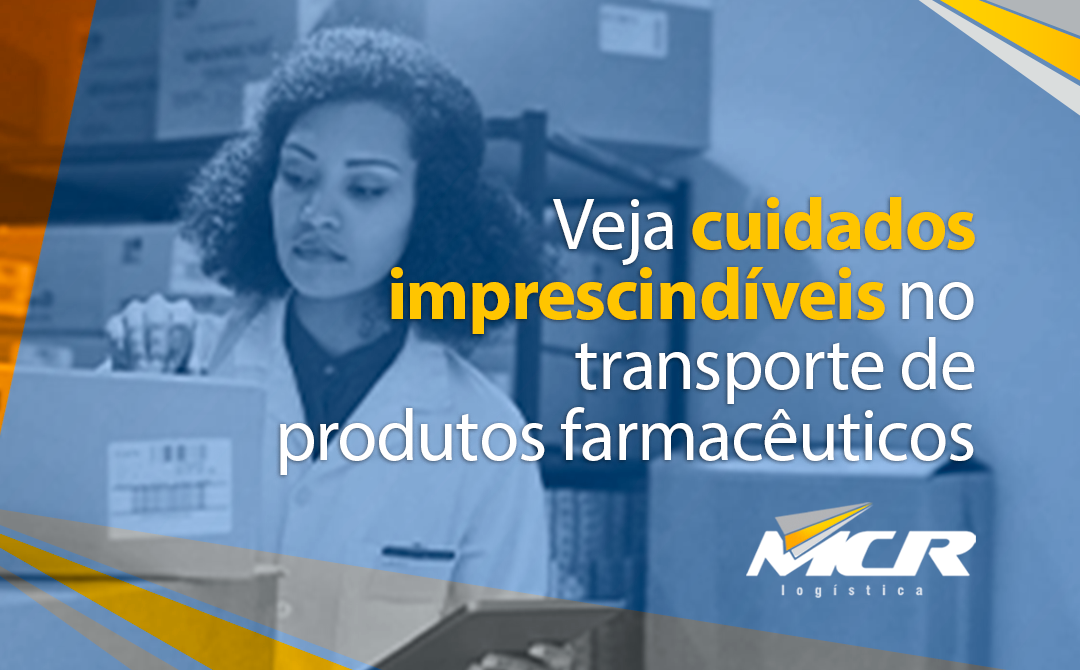 Veja cuidados imprescindíveis no transporte de produtos farmacêuticos

MCR
logística